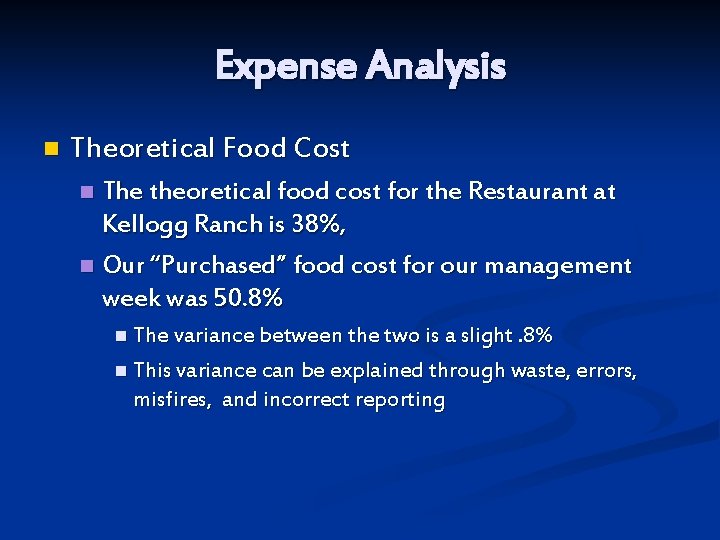 Expense Analysis

Theoretical Food Cost

The theoretical food cost for the Restaurant at Kellogg Ranch is 38%,

Our “Purchased” food cost for our management week was 50.8%

The variance between the two is a slight .8%

This variance can be explained through waste, errors, misfires, and incorrect reporting